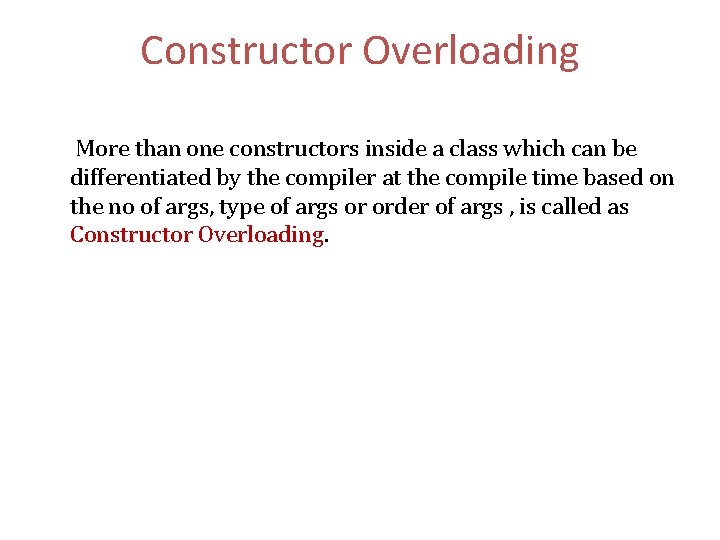 Constructor Overloading

More than one constructors inside a class which can be differentiated by the compiler at the compile time based on the no of args, type of args or order of args , is called as Constructor Overloading.